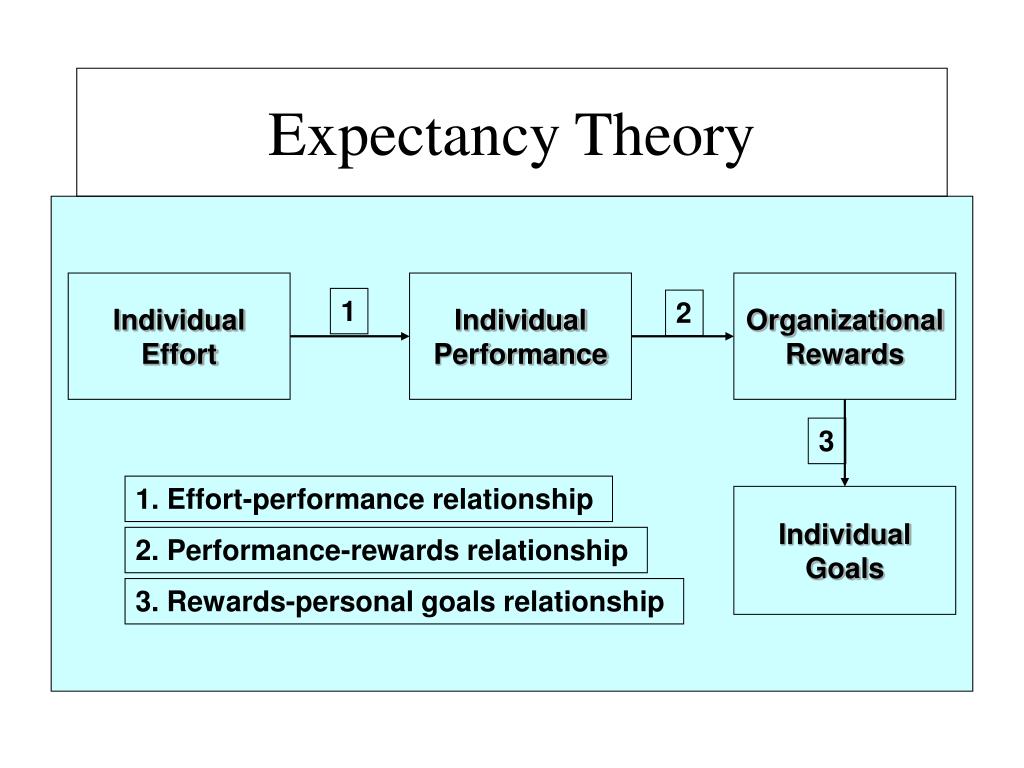 Expectancy Theory

Individual Effort

1

Individual Performance

2

Organizational Rewards

3

Individual Goals

1. Effort-performance relationship

2. Performance-rewards relationship

3. Rewards-personal goals relationship